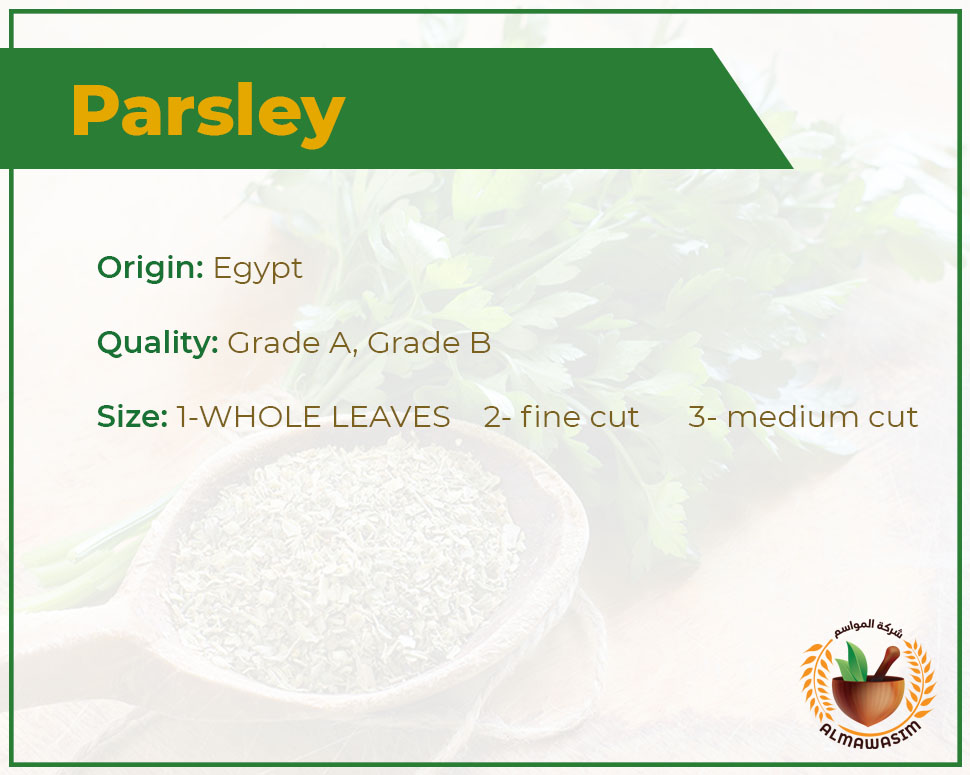 Parsley

Origin: Egypt

Quality: Grade A, Grade B

Size: 1-WHOLE LEAVES 2- fine cut 3- medium cut

شركة المواسم
ALMAWASIM